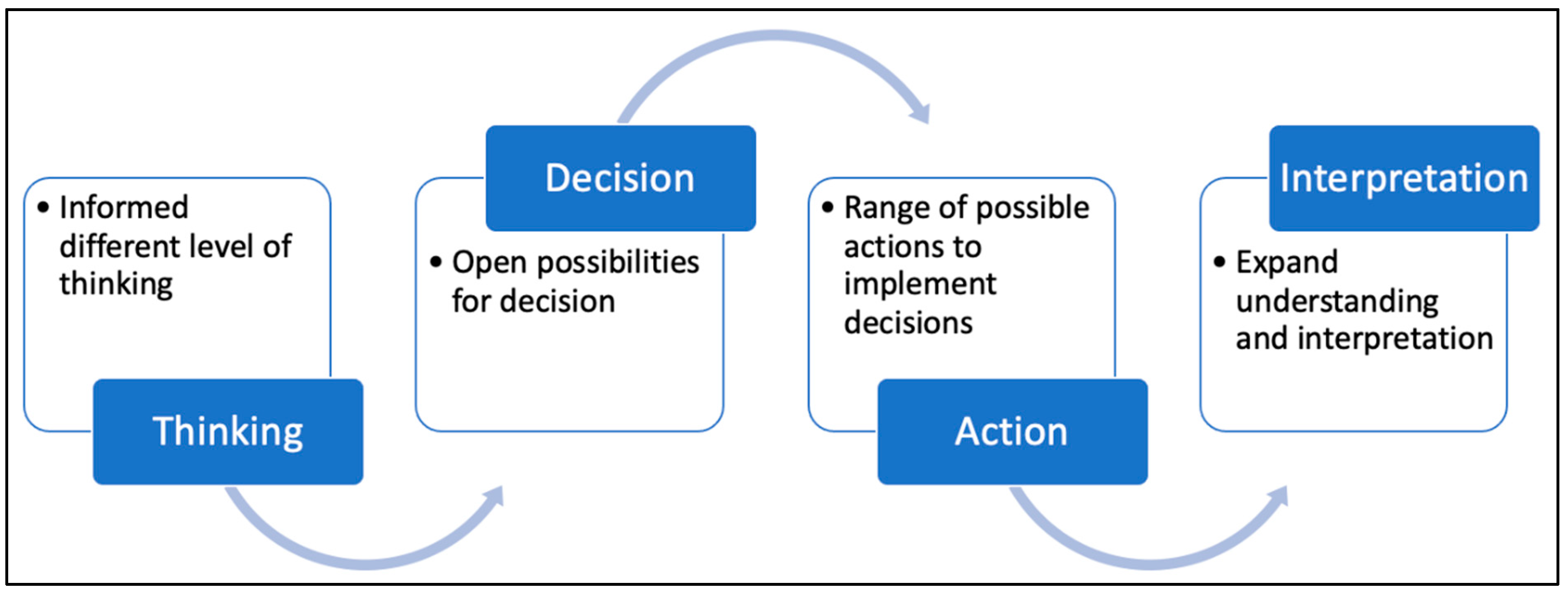 • Informed different level of thinking

Thinking

Decision

• Open possibilities for decision

• Range of possible actions to implement decisions

Action

Interpretation

• Expand understanding and interpretation